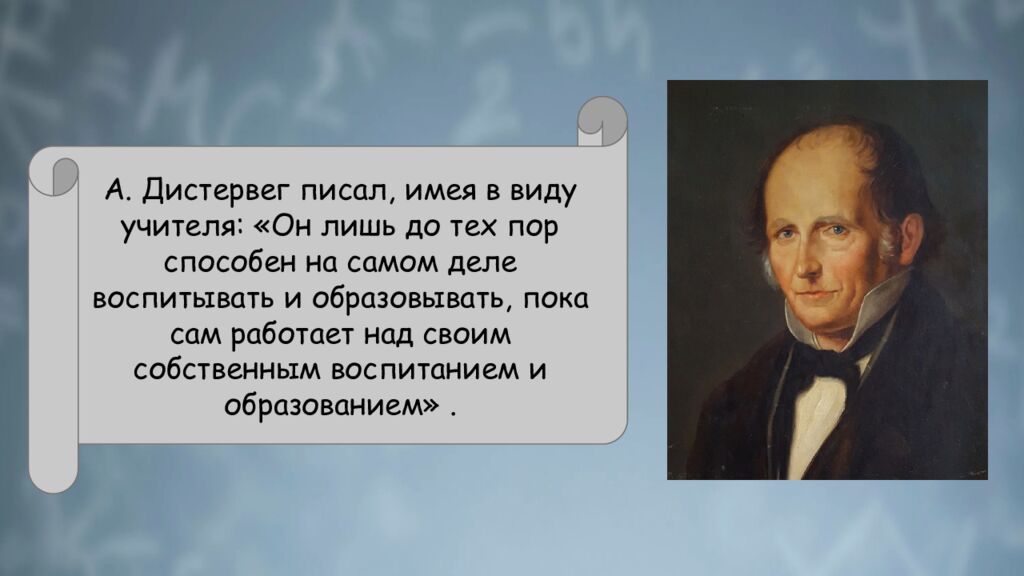 А. Дистервег писал, имея в виду учителя: «Он лишь до тех пор способен на самом деле воспитывать и образовывать, пока сам работает над своим собственным воспитанием и образованием» .